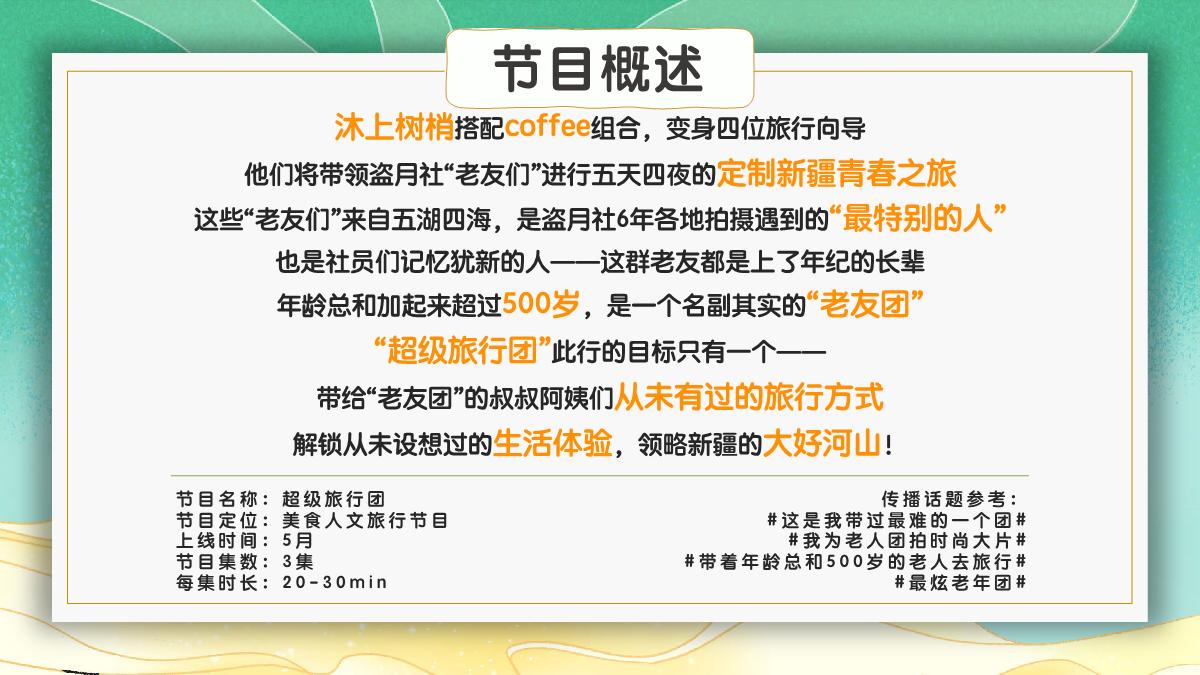 节目概述

沐上树梢搭配coffee组合，变身四位旅行向导
他们将带领盗月社“老友们”进行五天四夜的定制新疆青春之旅
这些“老友们”来自五湖四海，是盗月社6年各地拍摄遇到的“最特别的人”
也是社员们记忆犹新的人——这群老友都是上了年纪的长辈
年龄总和加起来超过500岁，是一个名副其实的“老友团”
“超级旅行团”此行的目标只有一个——
带给“老友团”的叔叔阿姨们从未有过的旅行方式
解锁从未设想过的生活体验，领略新疆的大好河山！

节目名称：超级旅行团
节目定位：美食人文旅行节目
上线时间：5月
节目集数：3集
每集时长：20-30min

传播话题参考：
#这是我带过最难的一个团#
#我为老人团拍时尚大片#
#带着年龄总和500岁的老人去旅行#
#最炫老年团#